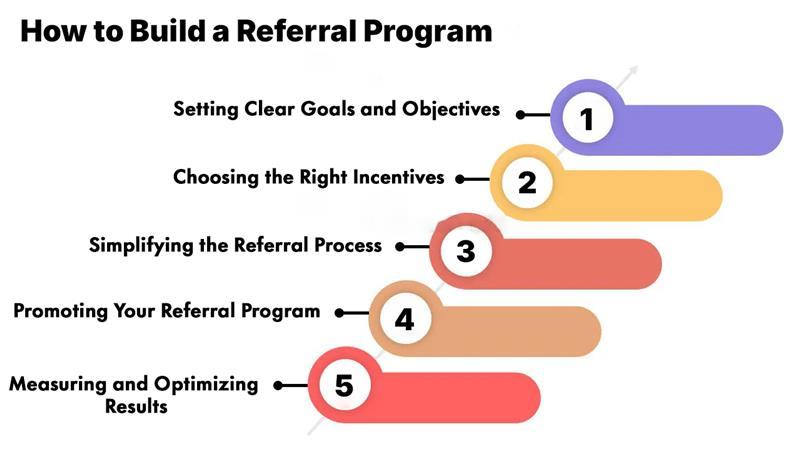 How to Build a Referral Program

Setting Clear Goals and Objectives

1

Choosing the Right Incentives

2

Simplifying the Referral Process

3

Promoting Your Referral Program

4

Measuring and Optimizing Results

5